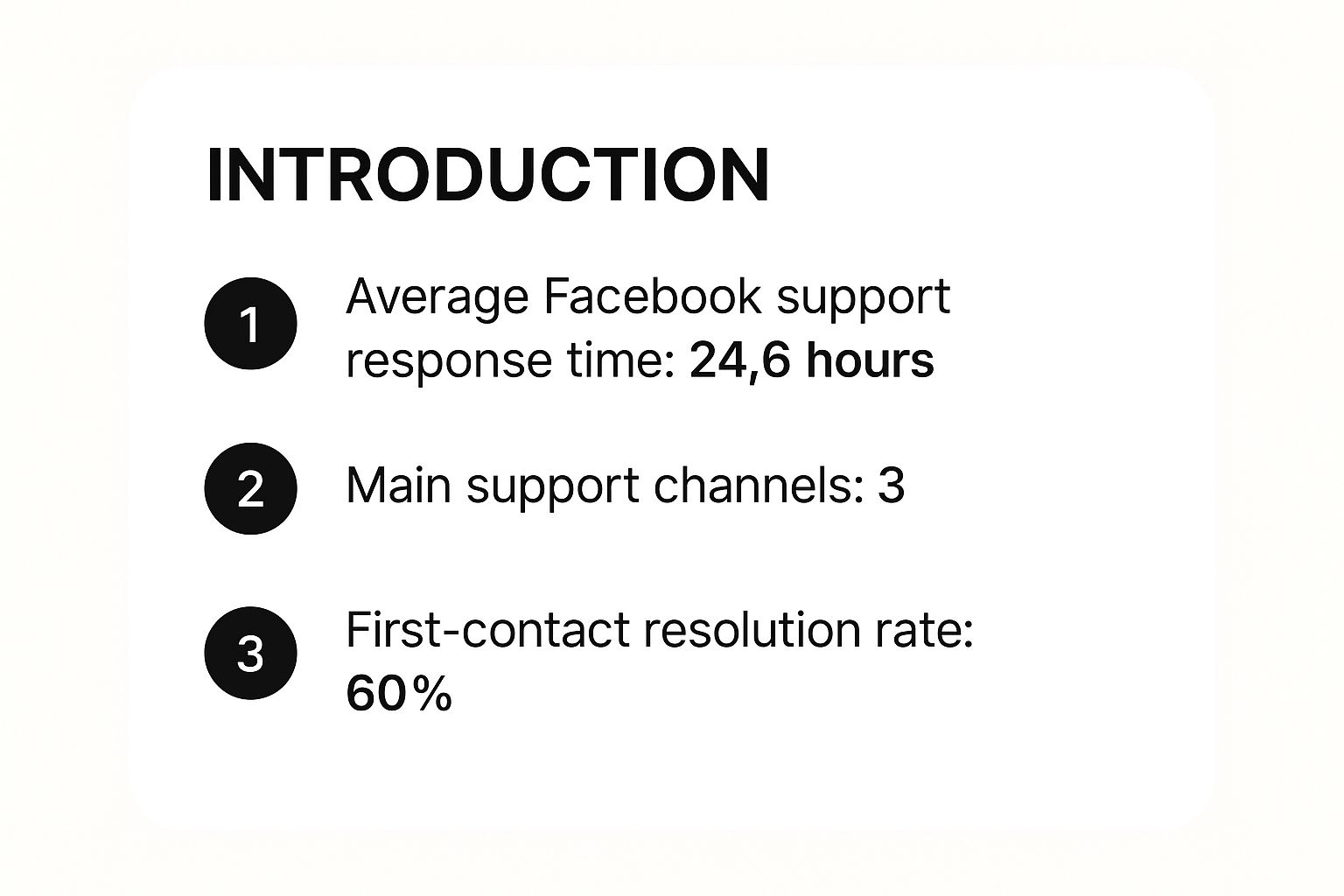 INTRODUCTION

1 Average Facebook support response time: 24,6 hours

2 Main support channels: 3

3 First-contact resolution rate: 60%